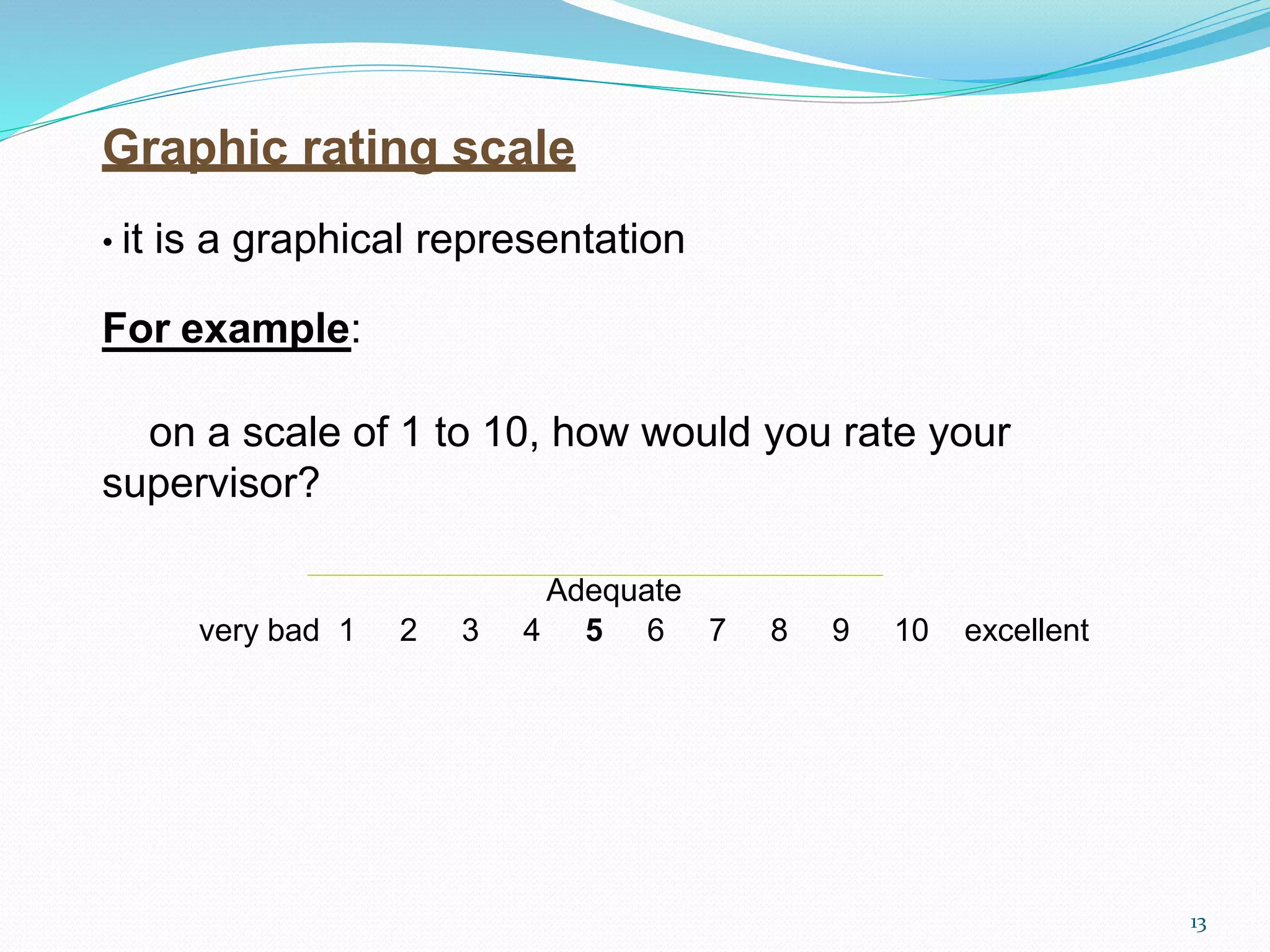 Graphic rating scale

• it is a graphical representation

For example:

on a scale of 1 to 10, how would you rate your supervisor?

Adequate

very bad 1 2 3 4 5 6 7 8 9 10 excellent

13